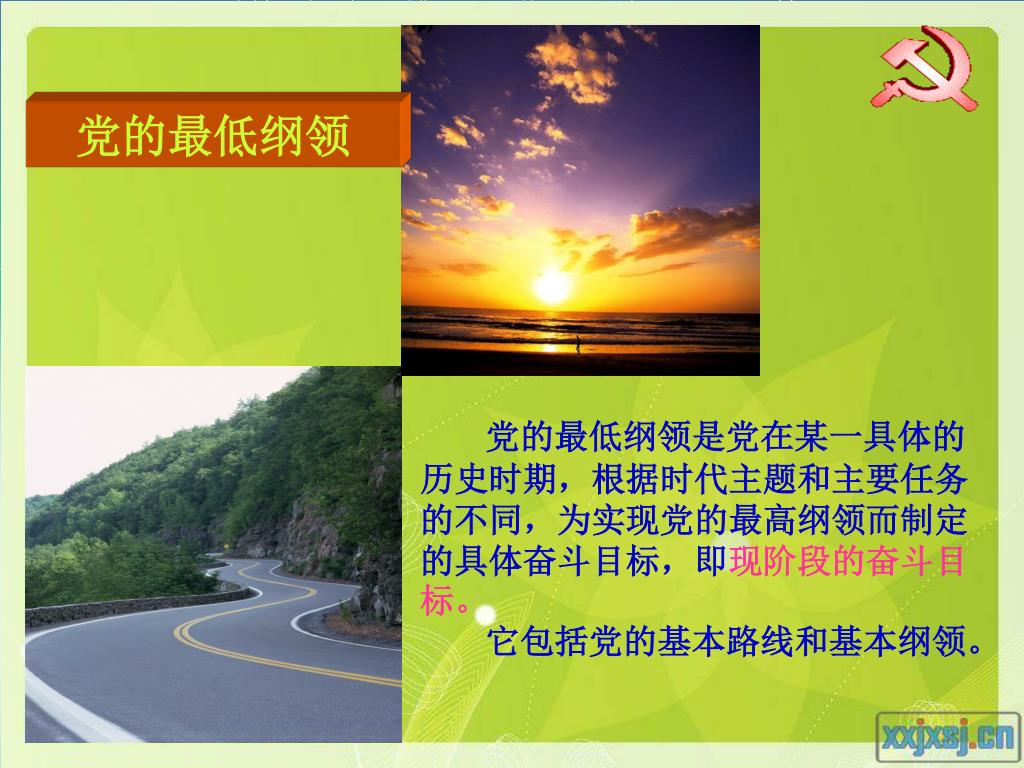 党的最低纲领

党的最低纲领是党在某一具体的历史时期，根据时代主题和主要任务的不同，为实现党的最高纲领而制定的具体奋斗目标，即现阶段的奋斗目标。

它包括党的基本路线和基本纲领。

xxjxsj.cn